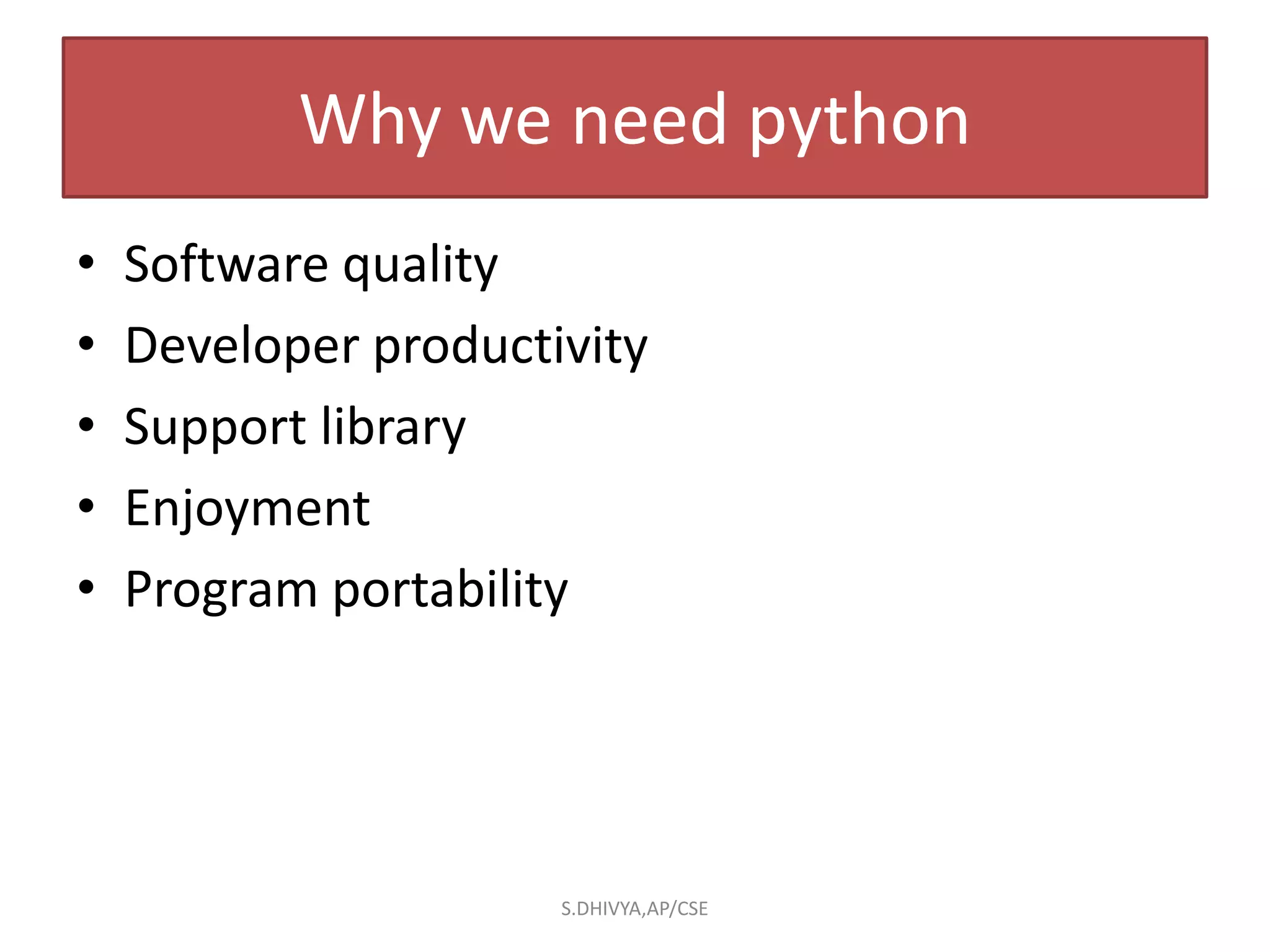 Why we need python

• Software quality
• Developer productivity
• Support library
• Enjoyment
• Program portability

S.DHIVYA,AP/CSE